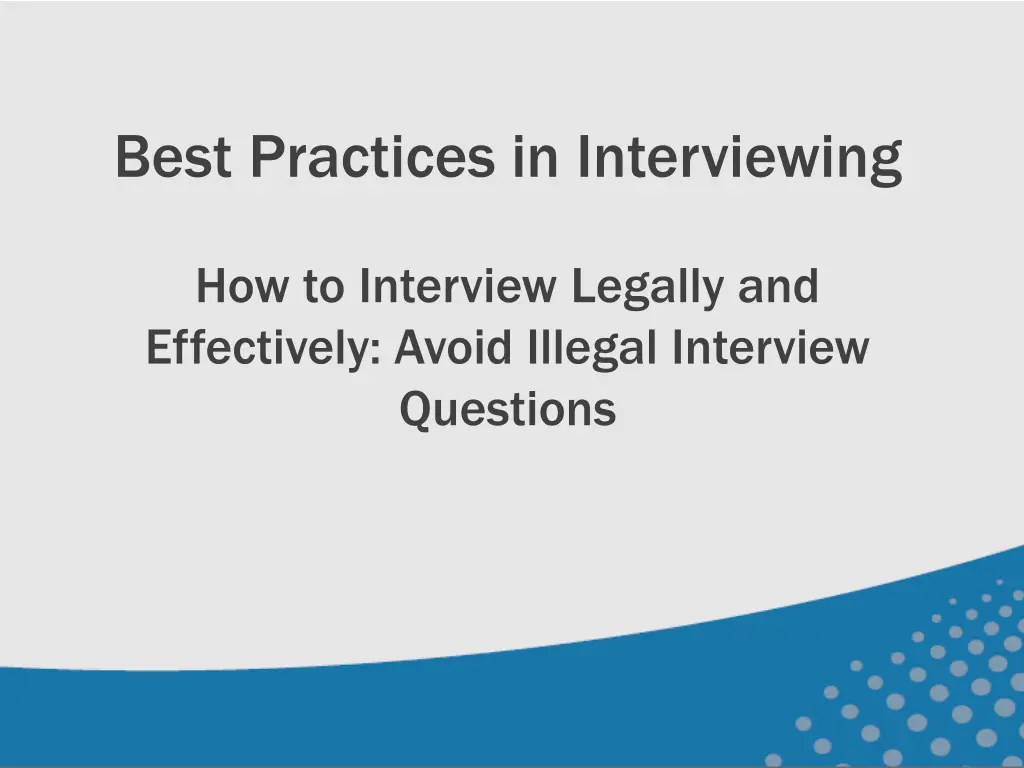 Best Practices in Interviewing

How to Interview Legally and Effectively: Avoid Illegal Interview Questions